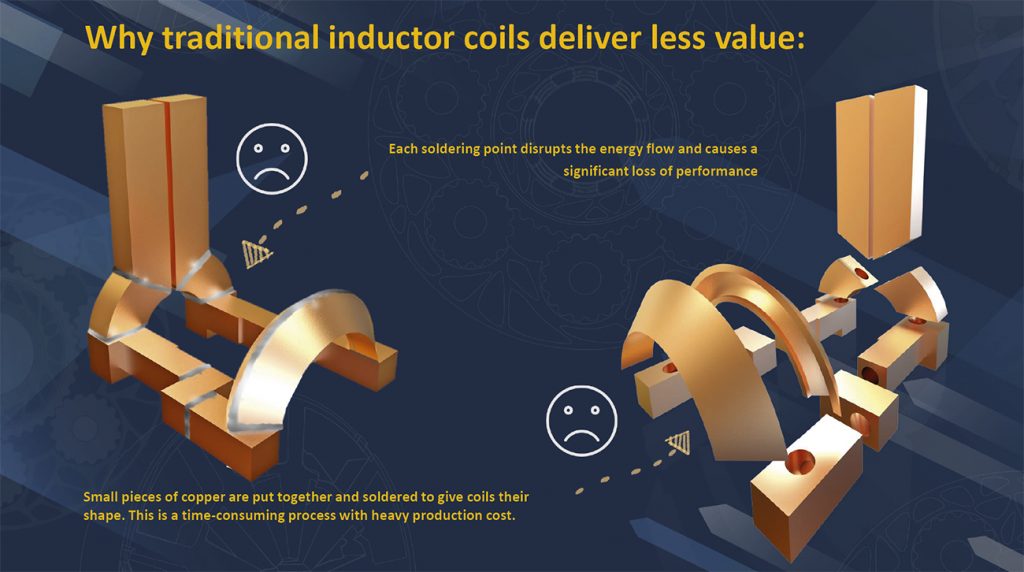 Why traditional inductor coils deliver less value:

Each soldering point disrupts the energy flow and causes a significant loss of performance

Small pieces of copper are put together and soldered to give coils their shape. This is a time-consuming process with heavy production cost.